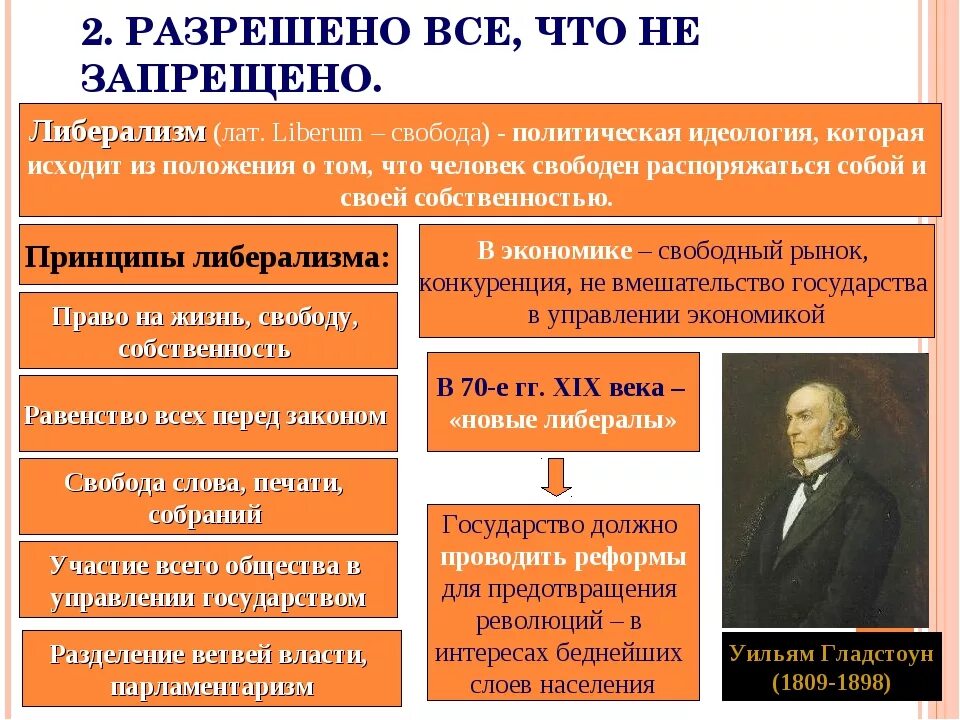 2. РАЗРЕШЕНО ВСЕ, ЧТО НЕ ЗАПРЕЩЕНО.

Либерализм (лат. Liberum – свобода) - политическая идеология, которая исходит из положения о том, что человек свободен распоряжаться собой и своей собственностью.

Принципы либерализма:

Право на жизнь, свободу, собственность

Равенство всех перед законом

Свобода слова, печати, собраний

Участие всего общества в управлении государством

Разделение ветвей власти, парламентаризм

В экономике – свободный рынок, конкуренция, не вмешательство государства в управлении экономикой

В 70-е гг. XIX века – «новые либералы»

Государство должно проводить реформы для предотвращения революций – в интересах беднейших слоев населения

Уильям Гладстоун (1809-1898)